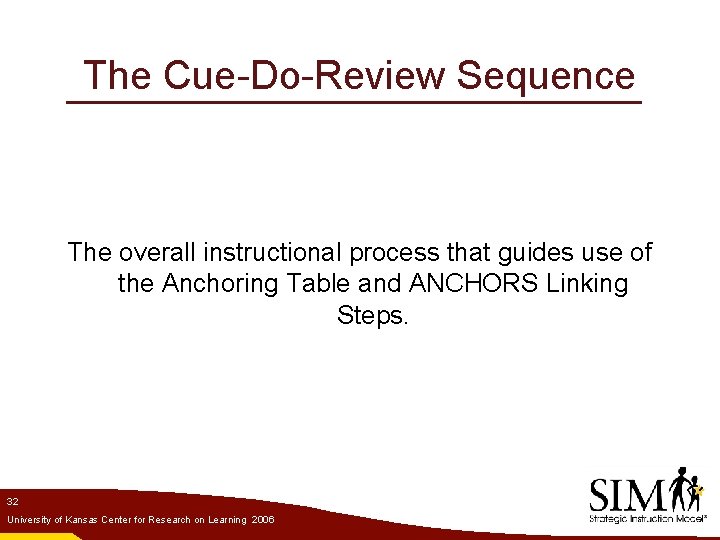 The Cue-Do-Review Sequence

The overall instructional process that guides use of the Anchoring Table and ANCHORS Linking Steps.

32

University of Kansas Center for Research on Learning 2006

SIM

Strategic Instruction Model®